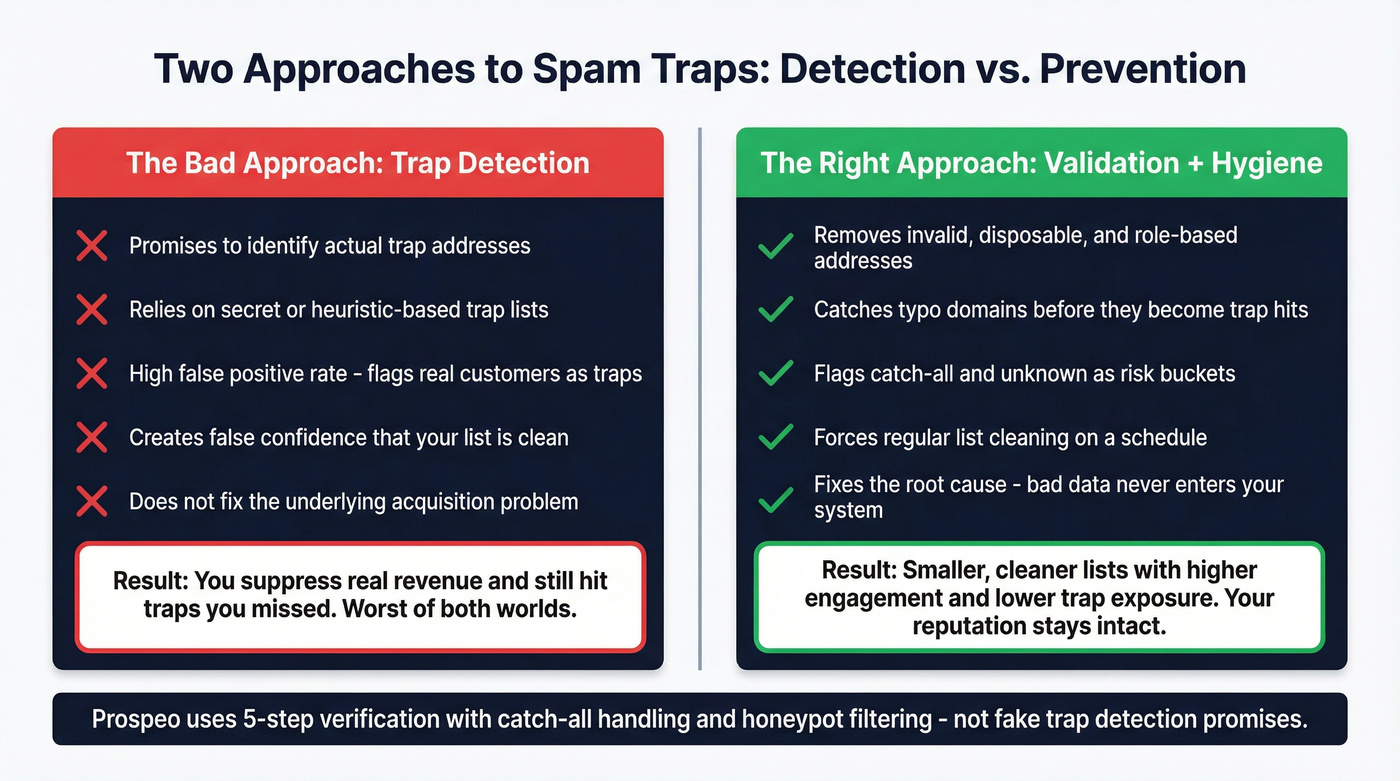 Two Approaches to Spam Traps: Detection vs. Prevention

The Bad Approach: Trap Detection

Promises to identify actual trap addresses

Relies on secret or heuristic-based trap lists

High false positive rate - flags real customers as traps

Creates false confidence that your list is clean

Does not fix the underlying acquisition problem

Result: You suppress real revenue and still hit traps you missed. Worst of both worlds.

The Right Approach: Validation + Hygiene

Removes invalid, disposable, and role-based addresses

Catches typo domains before they become trap hits

Flags catch-all and unknown as risk buckets

Forces regular list cleaning on a schedule

Fixes the root cause - bad data never enters your system

Result: Smaller, cleaner lists with higher engagement and lower trap exposure. Your reputation stays intact.

Prospeo uses 5-step verification with catch-all handling and honeypot filtering - not fake trap detection promises.